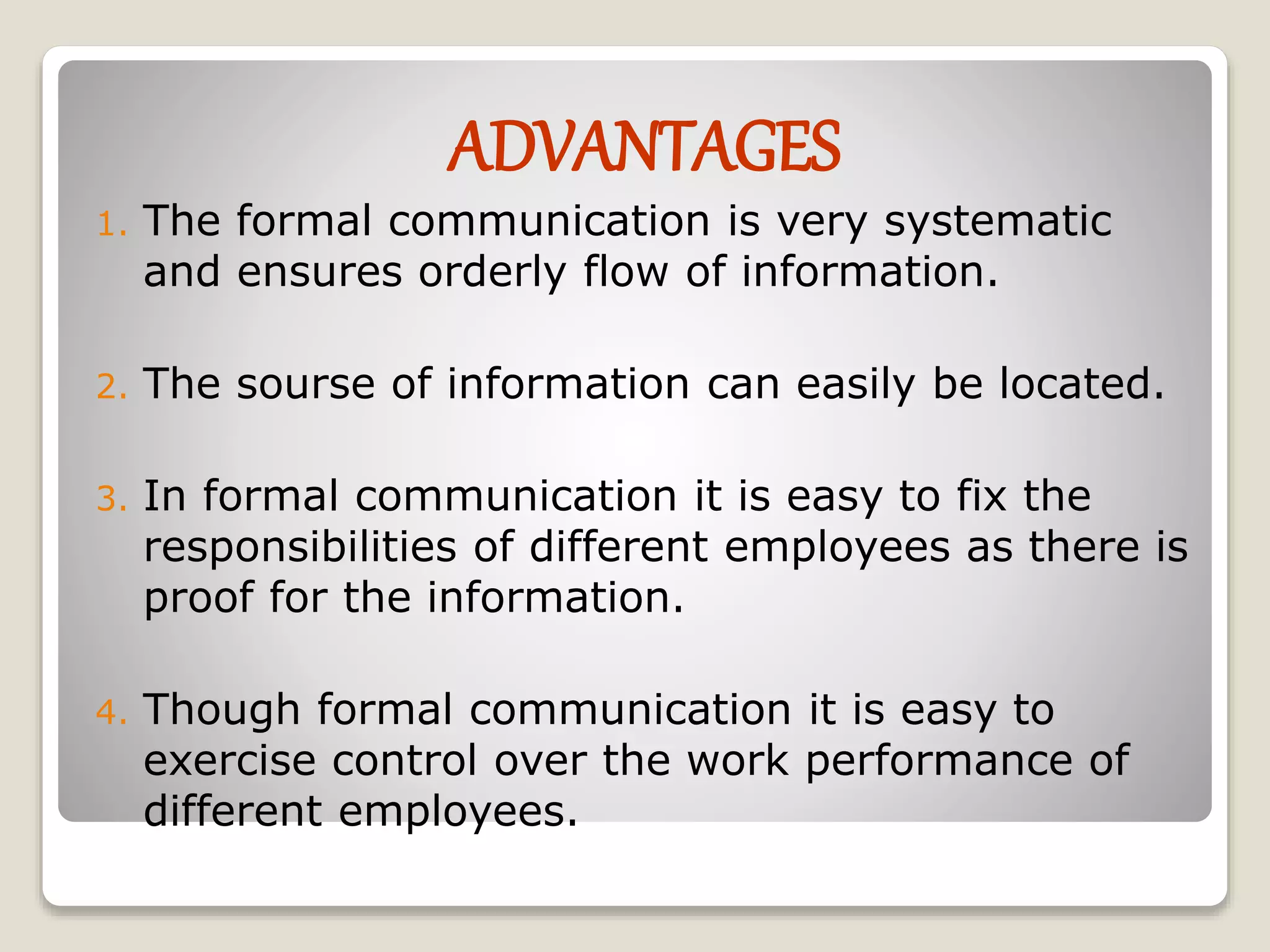 ADVANTAGES

1. The formal communication is very systematic and ensures orderly flow of information.

2. The sourse of information can easily be located.

3. In formal communication it is easy to fix the responsibilities of different employees as there is proof for the information.

4. Though formal communication it is easy to exercise control over the work performance of different employees.